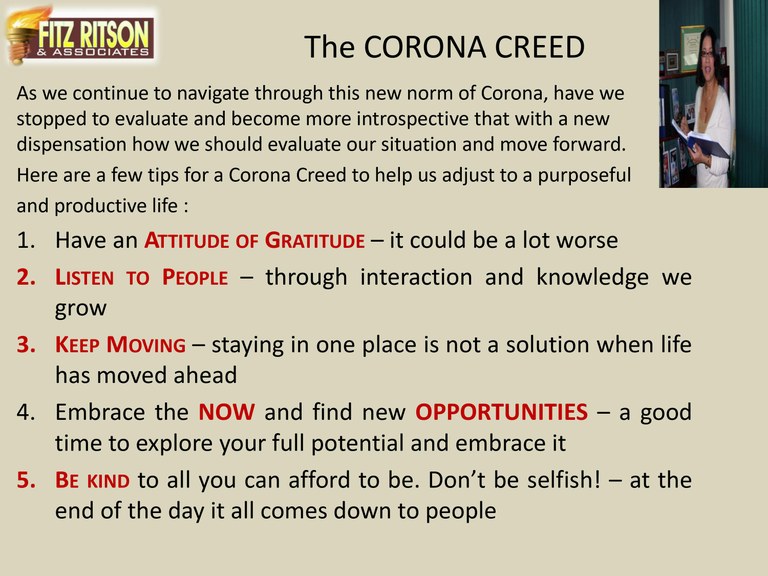 FITZ RITSON & ASSOCIATES

The CORONA CREED

As we continue to navigate through this new norm of Corona, have we stopped to evaluate and become more introspective that with a new dispensation how we should evaluate our situation and move forward.

Here are a few tips for a Corona Creed to help us adjust to a purposeful and productive life :

1. Have an ATTITUDE OF GRATITUDE – it could be a lot worse
2. LISTEN TO PEOPLE – through interaction and knowledge we grow
3. KEEP MOVING – staying in one place is not a solution when life has moved ahead
4. Embrace the NOW and find new OPPORTUNITIES – a good time to explore your full potential and embrace it
5. BE KIND to all you can afford to be. Don't be selfish! – at the end of the day it all comes down to people